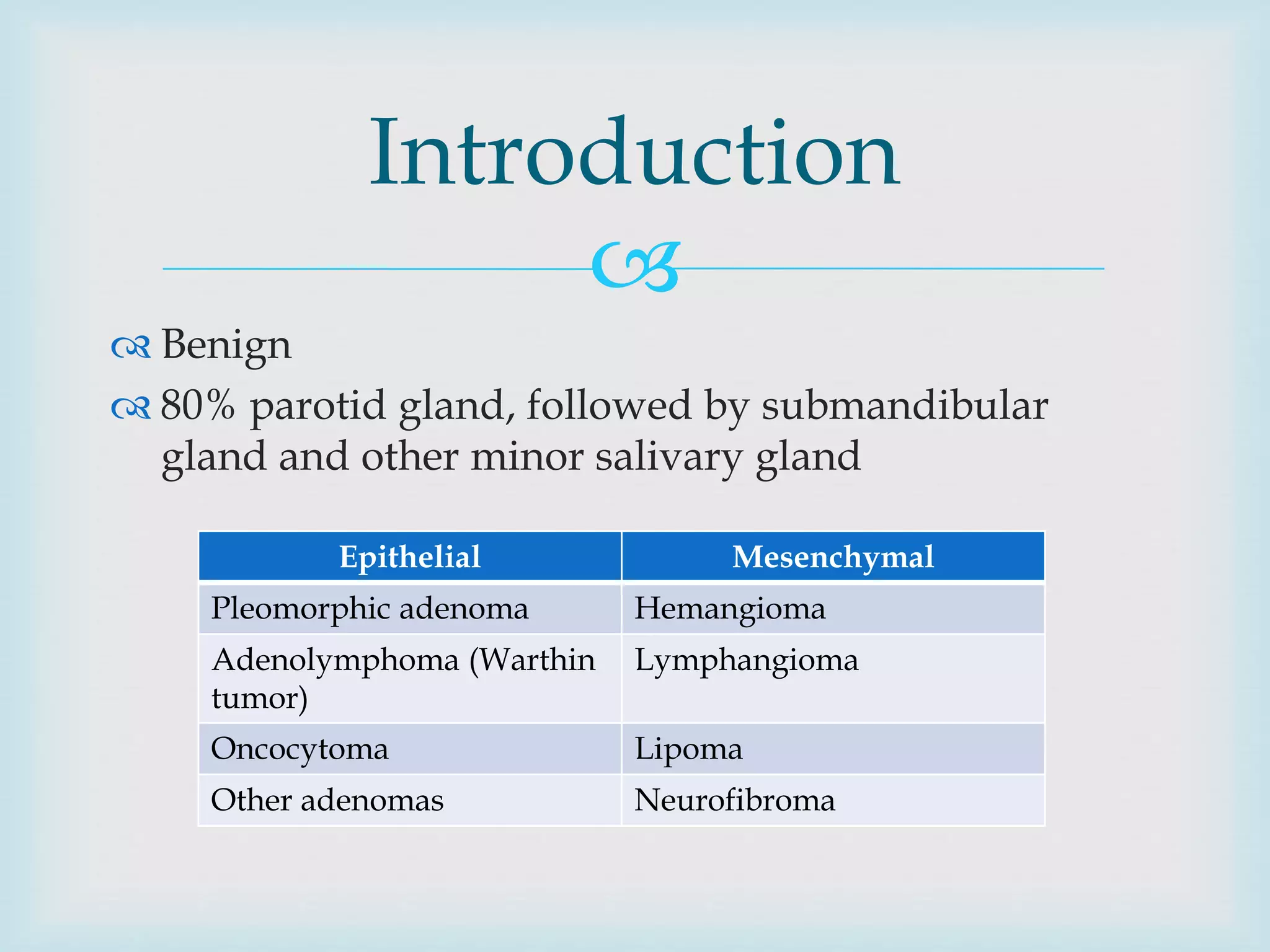 Introduction

Benign

80% parotid gland, followed by submandibular gland and other minor salivary gland

| Epithelial | Mesenchymal |
|---|---|
| Pleomorphic adenoma | Hemangioma |
| Adenolymphoma (Warthin tumor) | Lymphangioma |
| Oncocytoma | Lipoma |
| Other adenomas | Neurofibroma |